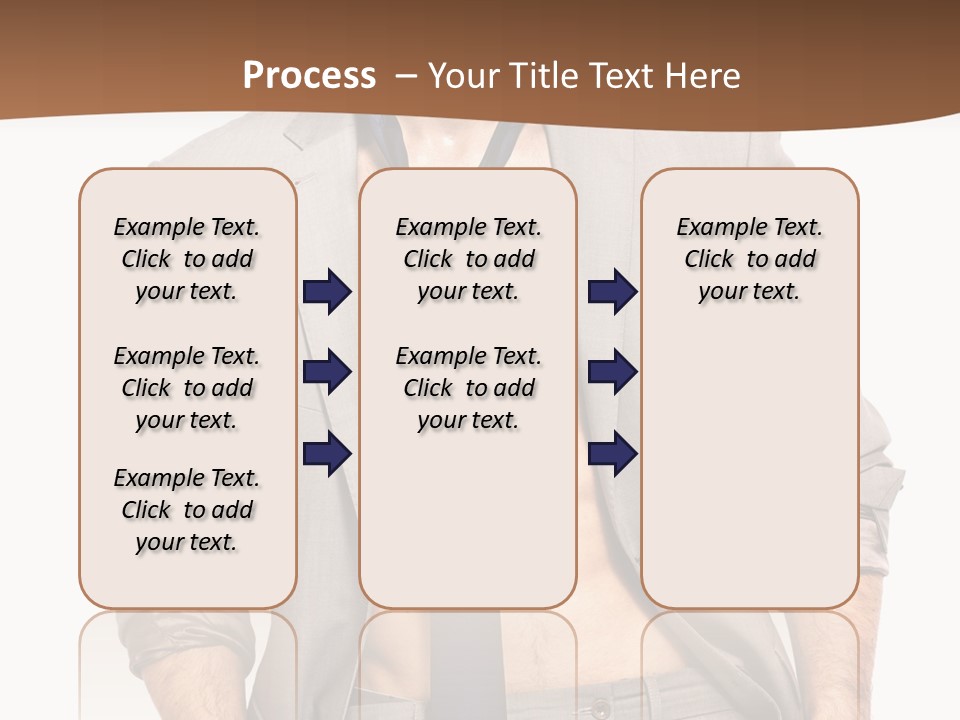 Process – Your Title Text Here

Example Text. Click to add your text.

Example Text. Click to add your text.

Example Text. Click to add your text.

Example Text. Click to add your text.

Example Text. Click to add your text.

Example Text. Click to add your text.